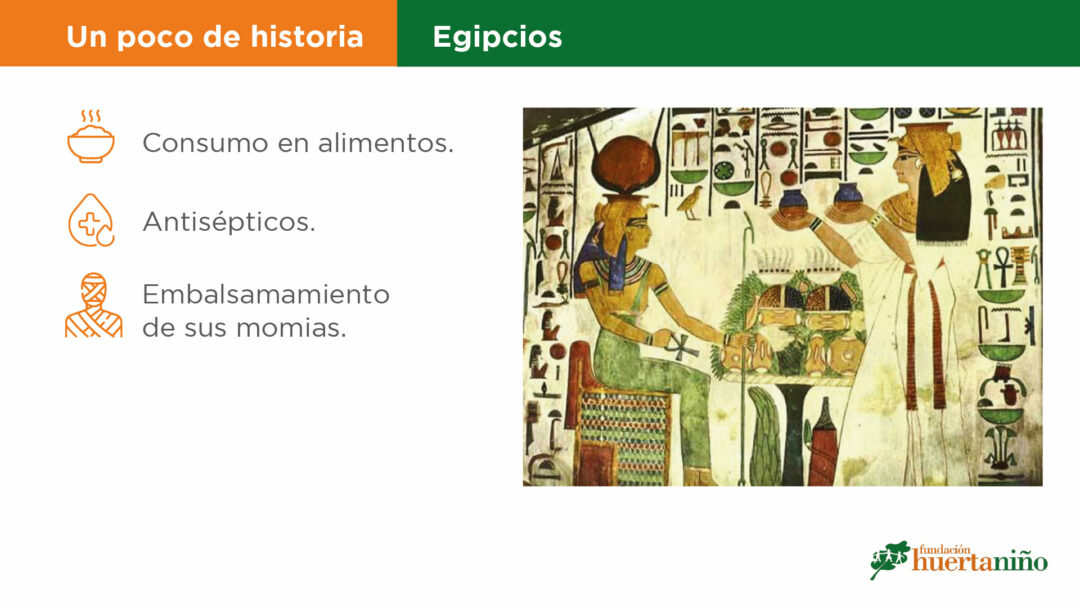 Un poco de historia

Egipcios

Consumo en alimentos.

Antisépticos.

Embalsamamiento de sus momias.

fundación
huertaniño